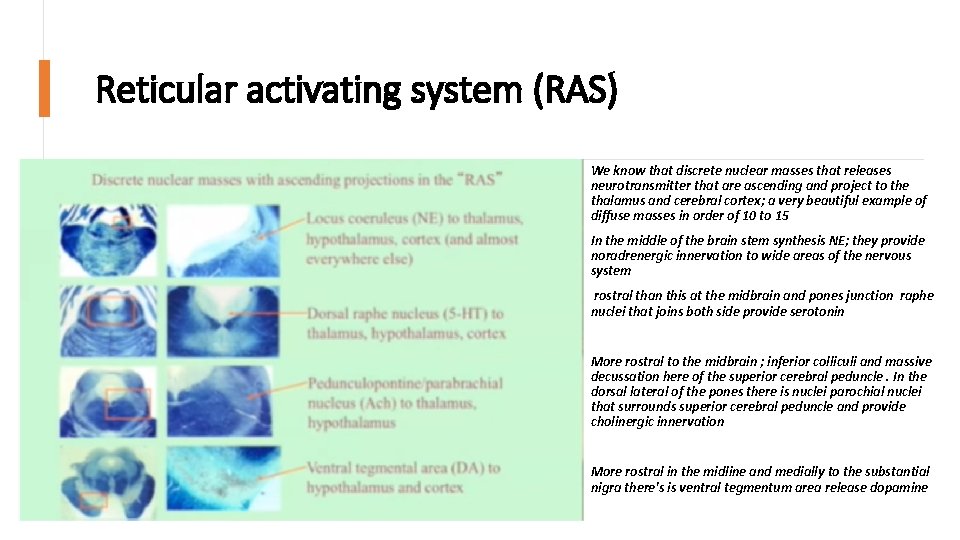 Reticular activating system (RAS)

Discrete nuclear masses with ascending projections in the "RAS"

Locus coeruleus (NE) to thalamus, hypothalamus, cortex (and almost everywhere else)

Dorsal raphe nucleus (5-HT) to thalamus, hypothalamus, cortex

Pedunculopontine/parabrachial nucleus (Ach) to thalamus, hypothalamus

Ventral tegmental area (DA) to hypothalamus and cortex

We know that discrete nuclear masses that releases neurotransmitter that are ascending and project to the thalamus and cerebral cortex; a very beautiful example of diffuse masses in order of 10 to 15

In the middle of the brain stem synthesis NE; they provide noradrenergic innervation to wide areas of the nervous system

rostral than this at the midbrain and pones junction raphe nuclei that joins both side provide serotonin

More rostral to the midbrain ; inferior colliculi and massive decussation here of the superior cerebral peduncle . In the dorsal lateral of the pones there is nuclei parochial nuclei that surrounds superior cerebral peduncle and provide cholinergic innervation

More rostral in the midline and medially to the substantial nigra there's is ventral tegmentum area release dopamine